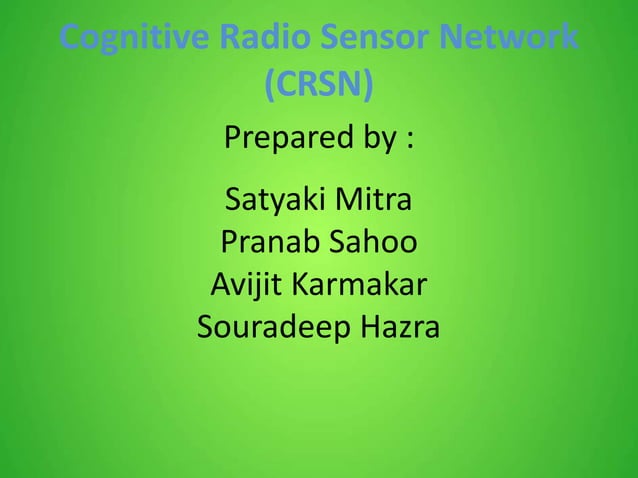 Cognitive Radio Sensor Network (CRSN)

Prepared by :

Satyaki Mitra
Pranab Sahoo
Avijit Karmakar
Souradeep Hazra